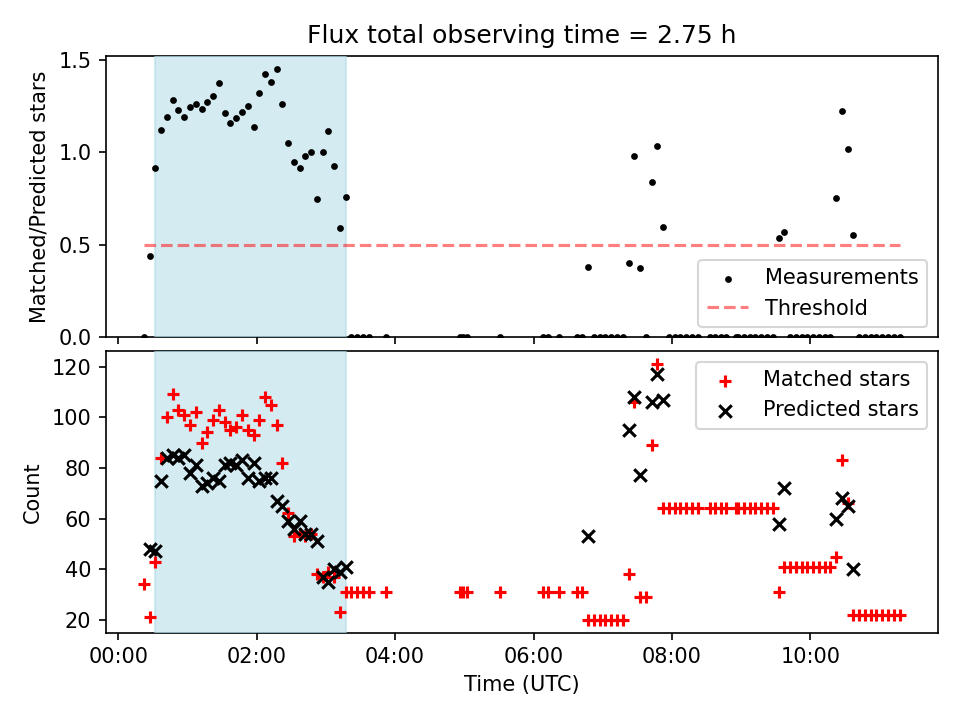 Flux total observing time = 2.75 h

Matched/Predicted stars

1.5
1.0
0.5
0.0

Measurements
Threshold

Count

120
100
80
60
40
20

Matched stars
Predicted stars

00:00
02:00
04:00
06:00
08:00
10:00

Time (UTC)